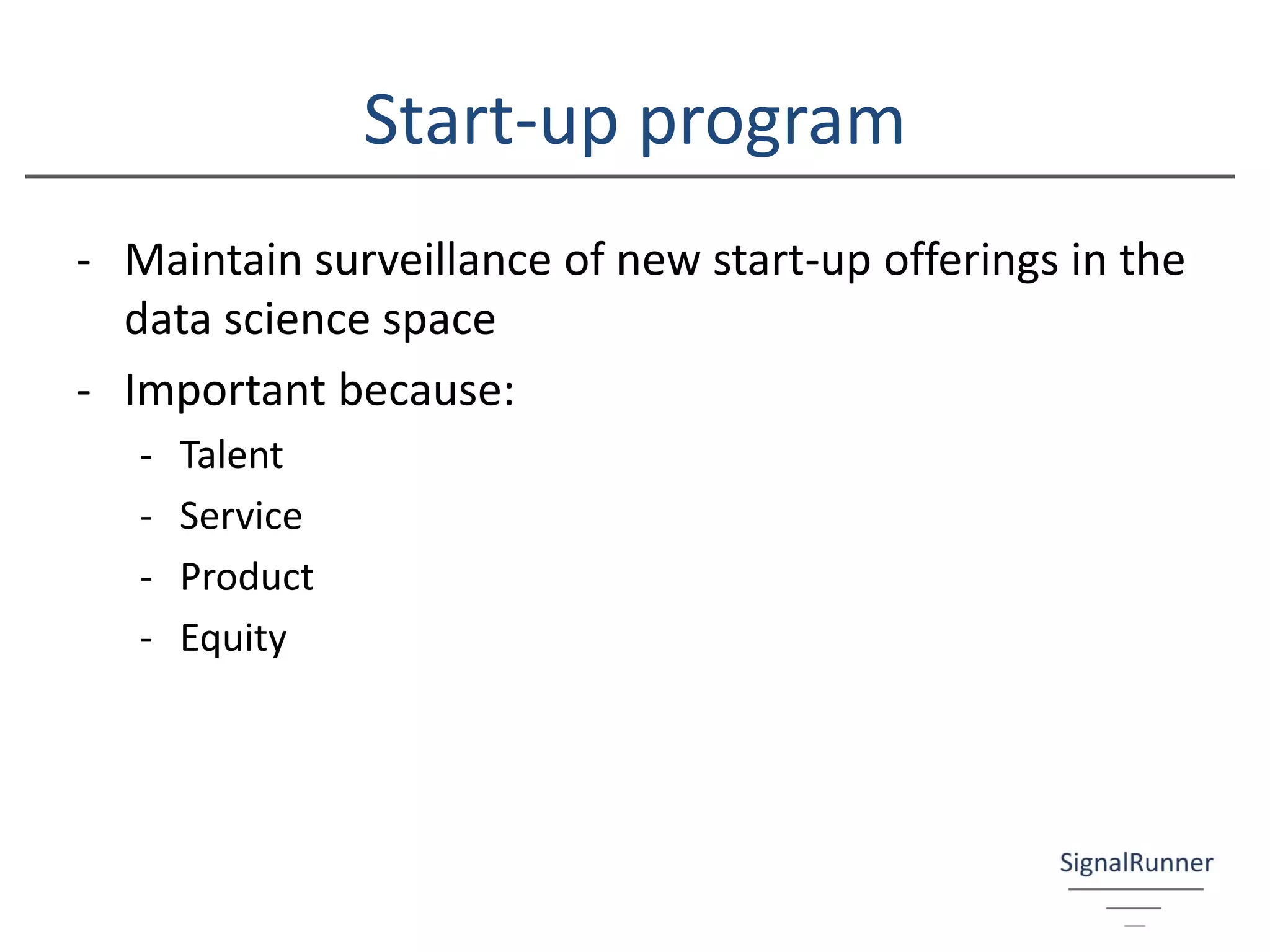 Start-up program

- Maintain surveillance of new start-up offerings in the data science space
- Important because:
  - Talent
  - Service
  - Product
  - Equity

SignalRunner